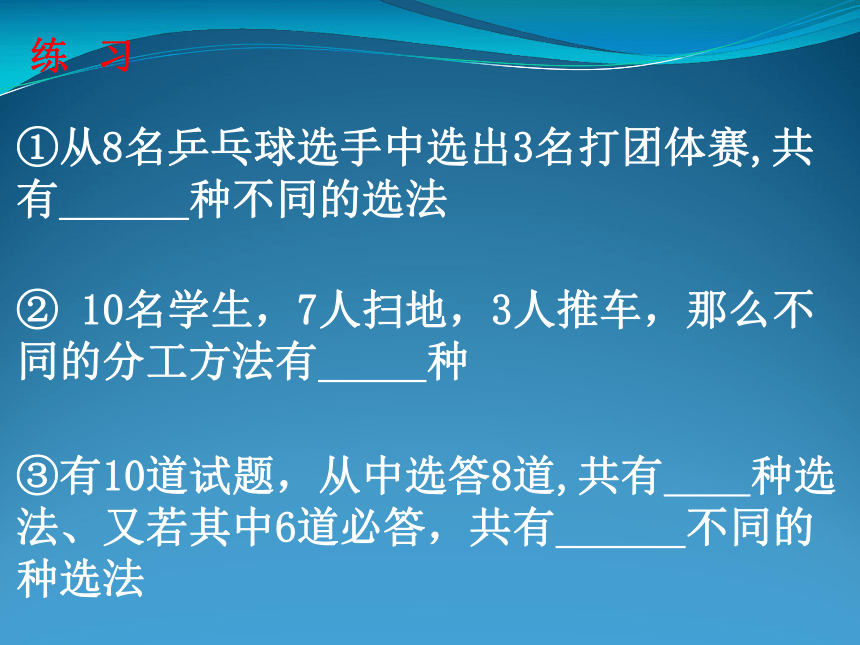 练 习

①从8名乒乓球选手中选出3名打团体赛,共有______种不同的选法

② 10名学生，7人扫地，3人推车，那么不同的分工方法有_____种

③有10道试题，从中选答8道,共有____种选法、又若其中6道必答，共有______不同的种选法